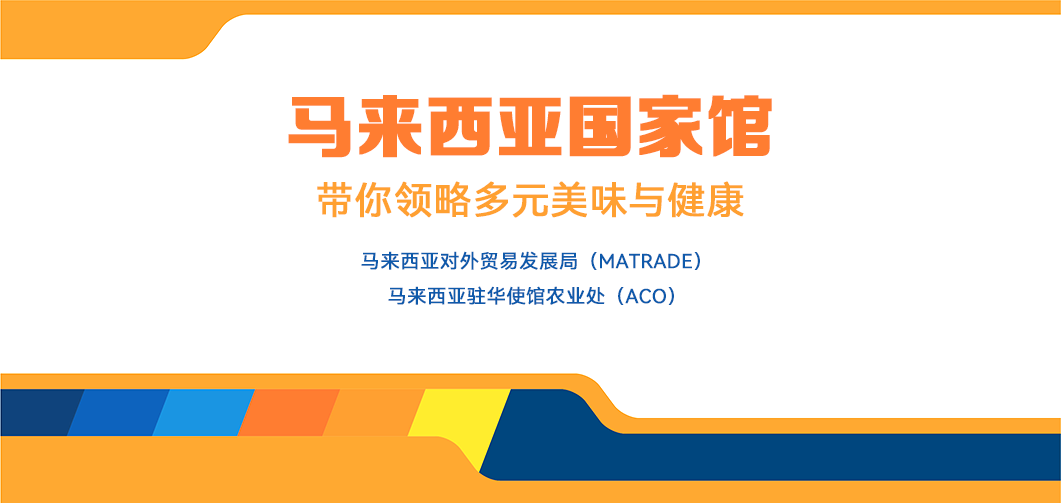 马来西亚国家馆

带你领略多元美味与健康

马来西亚对外贸易发展局（MATRADE）

马来西亚驻华使馆农业处（ACO）